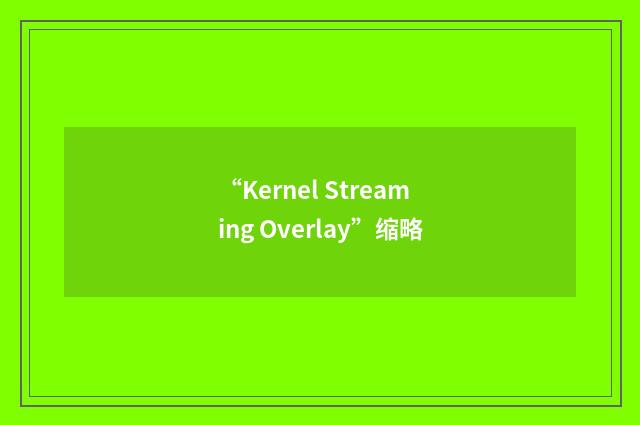 “Kernel Streaming Overlay”缩略